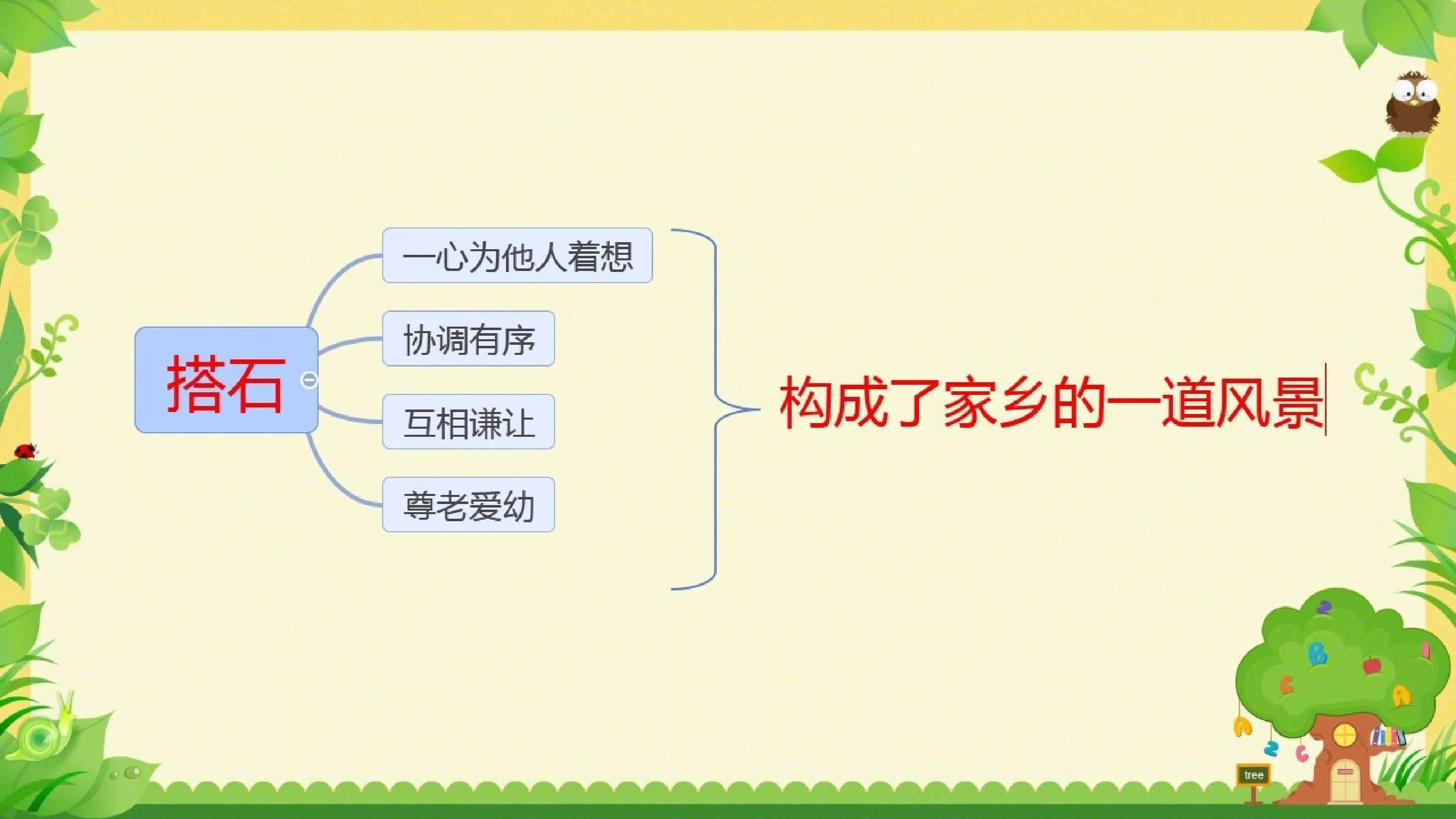 搭石

一心为他人着想

协调有序

互相谦让

尊老爱幼

构成了家乡的一道风景

tree